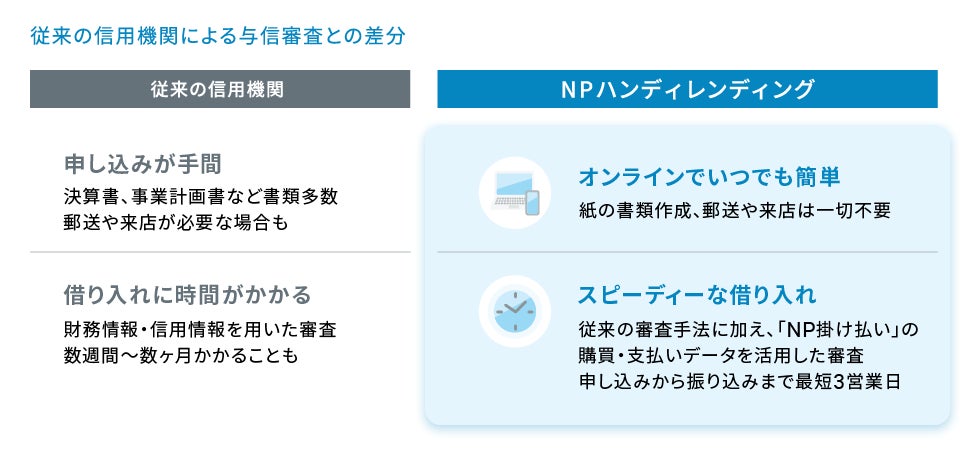 従来の信用機関による与信審査との差分

従来の信用機関

申し込みが手間
決算書、事業計画書など書類多数
郵送や来店が必要な場合も

借り入れに時間がかかる
財務情報・信用情報を用いた審査
数週間〜数ヶ月かかることも

NPハンディレンディング

オンラインでいつでも簡単
紙の書類作成、郵送や来店は一切不要

スピーディーな借り入れ
従来の審査手法に加え、「NP掛け払い」の購買・支払いデータを活用した審査
申し込みから振り込みまで最短3営業日